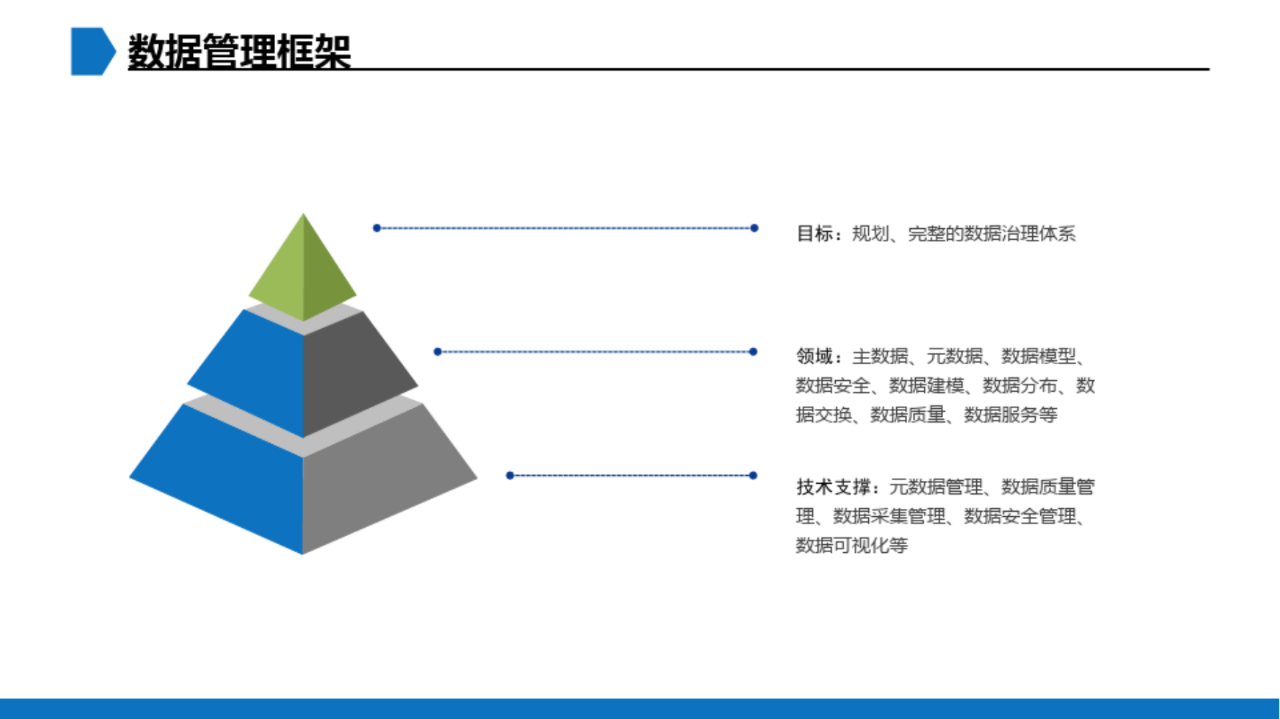 数据管理框架

目标：规划、完整的数据治理体系

领域：主数据、元数据、数据模型、数据安全、数据建模、数据分布、数据交换、数据质量、数据服务等

技术支撑：元数据管理、数据质量管理、数据采集管理、数据安全管理、数据可视化等